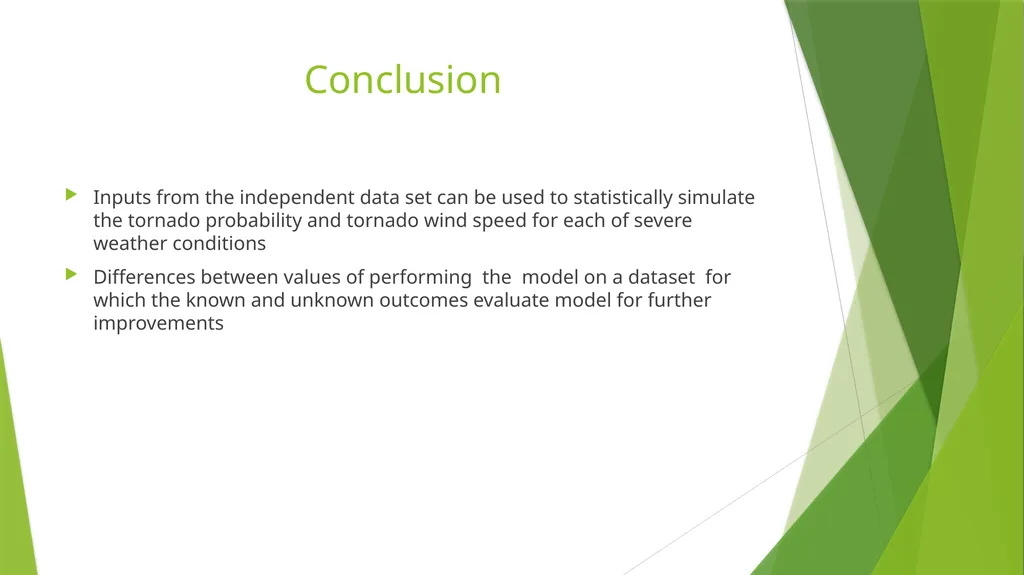 Conclusion

▶ Inputs from the independent data set can be used to statistically simulate the tornado probability and tornado wind speed for each of severe weather conditions

▶ Differences between values of performing the model on a dataset for which the known and unknown outcomes evaluate model for further improvements